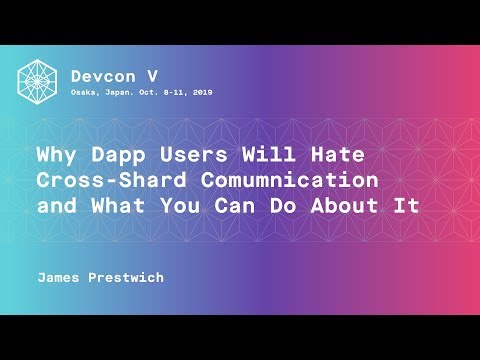 Devcon V
Osaka, Japan. Oct. 8-11, 2019

Why Dapp Users Will Hate Cross-Shard Comumnication and What You Can Do About It

James Prestwich